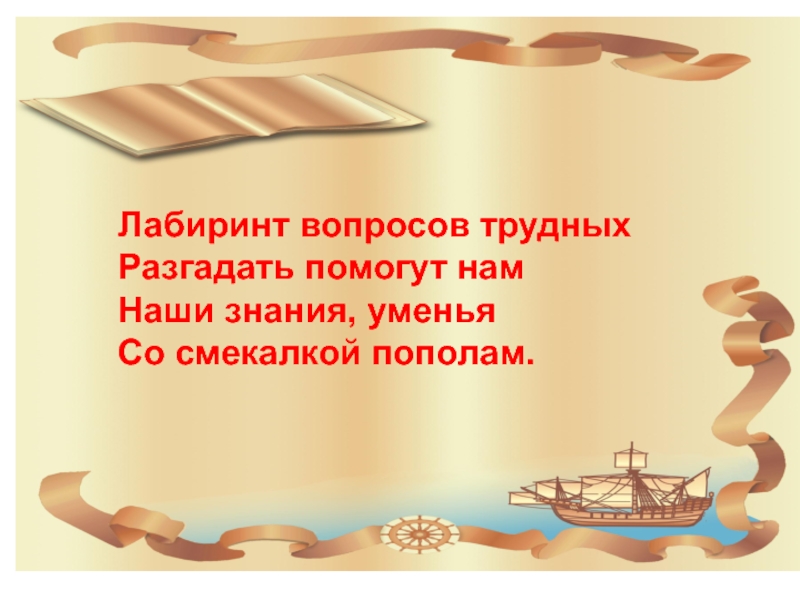 Лабиринт вопросов трудных
Разгадать помогут нам
Наши знания, уменья
Со смекалкой пополам.